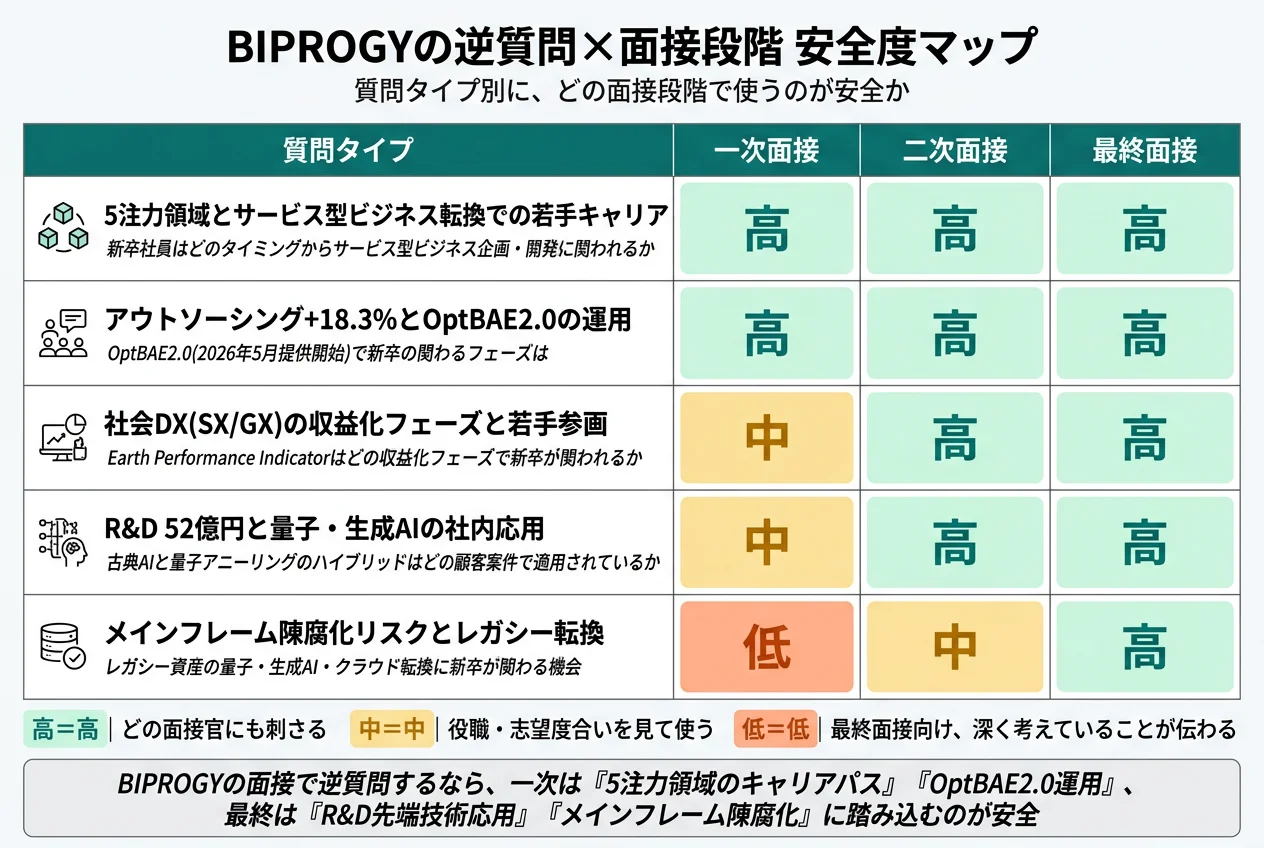 BIPROGYの逆質問×面接段階 安全度マップ

質問タイプ別に、どの面接段階で使うのが安全か

| 質問タイプ | 一次面接 | 二次面接 | 最終面接 |
|---|---|---|---|
| 5注力領域とサービス型ビジネス転換での若手キャリア 新卒社員はどのタイミングからサービス型ビジネス企画・開発に関われるか | 高 | 高 | 高 |
| アウトソーシング+18.3%とOptBAE2.0の運用 OptBAE2.0(2026年5月提供開始)で新卒の関わるフェーズは | 高 | 高 | 高 |
| 社会DX(SX/GX)の収益化フェーズと若手参画 Earth Performance Indicatorはどの収益化フェーズで新卒が関われるか | 中 | 高 | 高 |
| R&D 52億円と量子・生成AIの社内応用 古典AIと量子アニーリングのハイブリッドはどの顧客案件で適用されているか | 中 | 高 | 高 |
| メインフレーム陳腐化リスクとレガシー転換 レガシー資産の量子・生成AI・クラウド転換に新卒が関わる機会 | 低 | 中 | 高 |

高＝高 | どの面接官にも刺さる　中＝中 | 役職・志望度合いを見て使う　低＝低 | 最終面接向け、深く考えていることが伝わる

BIPROGYの面接で逆質問するなら、一次は『5注力領域のキャリアパス』『OptBAE2.0運用』、最終は『R&D先端技術応用』『メインフレーム陳腐化』に踏み込むのが安全